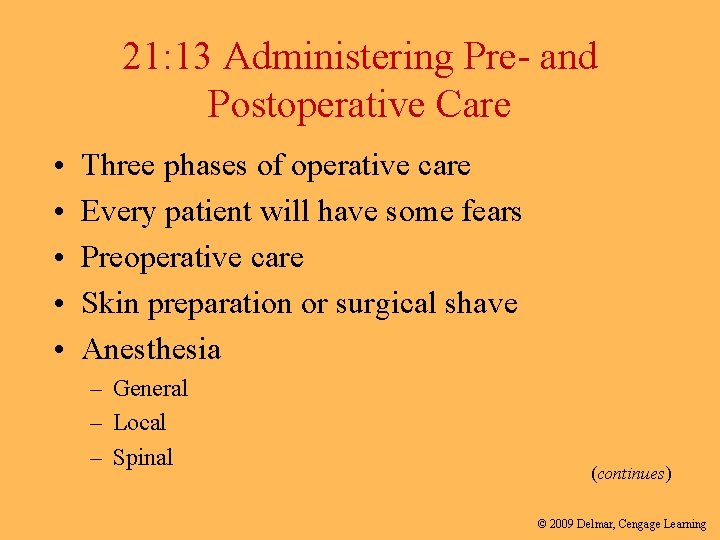 21:13 Administering Pre- and Postoperative Care

• Three phases of operative care
• Every patient will have some fears
• Preoperative care
• Skin preparation or surgical shave
• Anesthesia
– General
– Local
– Spinal

(continues)

© 2009 Delmar, Cengage Learning